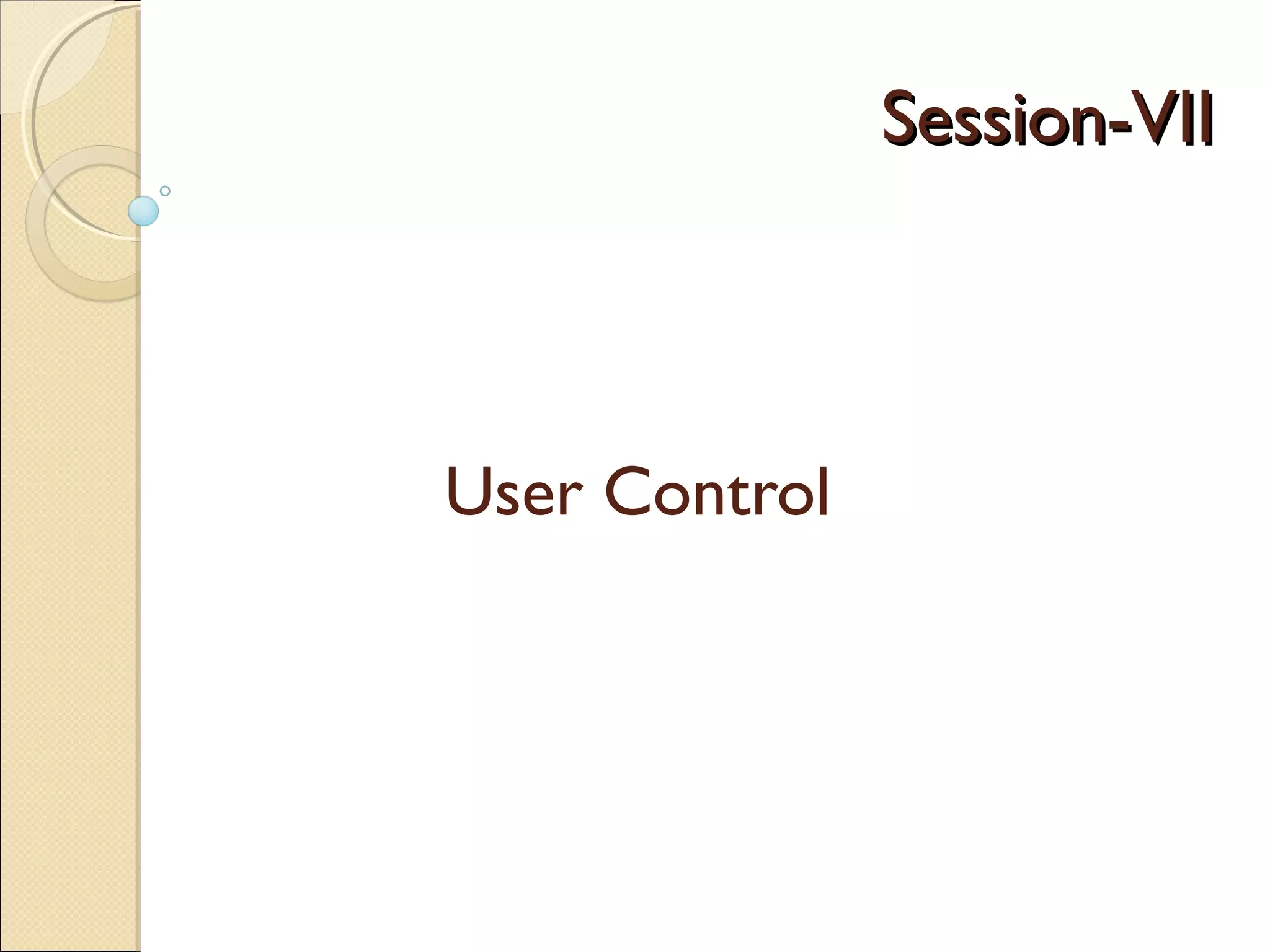 Session-VII

User Control